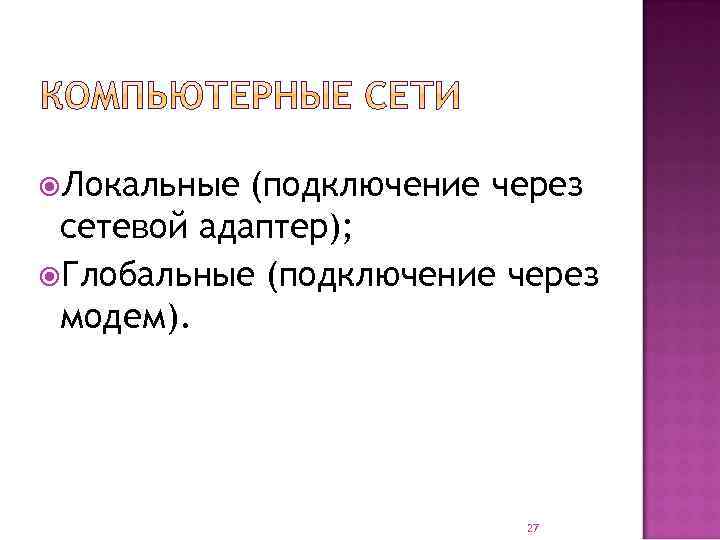 КОМПЬЮТЕРНЫЕ СЕТИ

Локальные (подключение через сетевой адаптер);

Глобальные (подключение через модем).

27